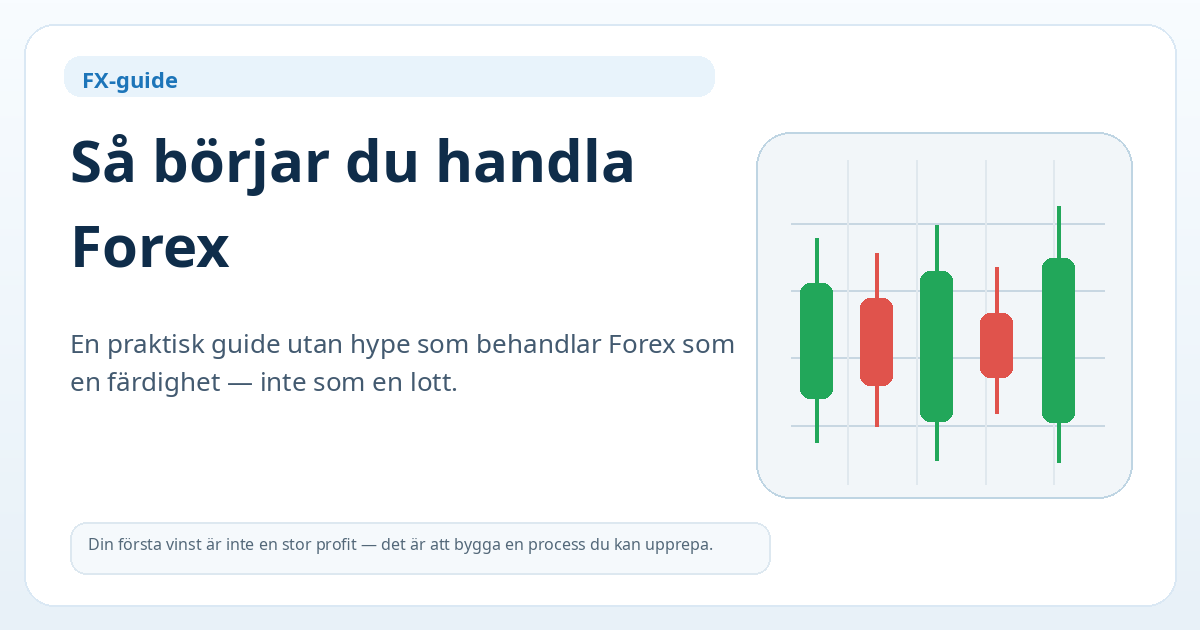 FX-guide

Så börjar du handla Forex

En praktisk guide utan hype som behandlar Forex som en färdighet — inte som en lott.

Din första vinst är inte en stor profit — det är att bygga en process du kan upprepa.